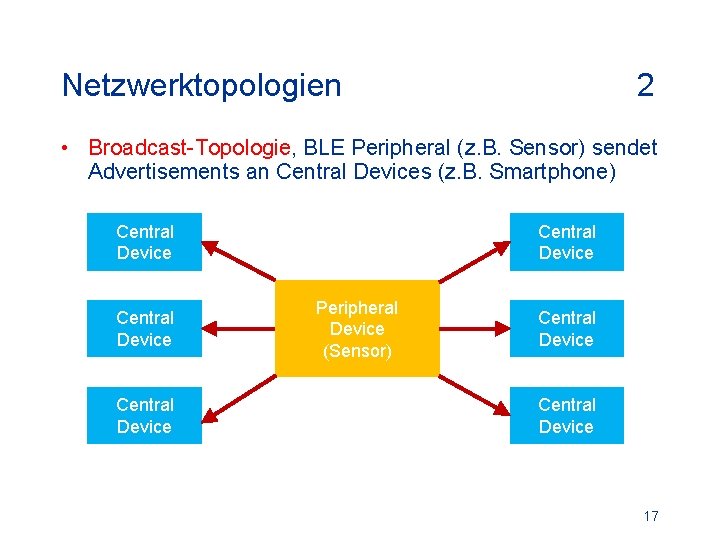 Netzwerktopologien 2

• Broadcast-Topologie, BLE Peripheral (z.B. Sensor) sendet Advertisements an Central Devices (z.B. Smartphone)

Central Device

Central Device

Central Device

Peripheral Device (Sensor)

Central Device

Central Device

Central Device

17